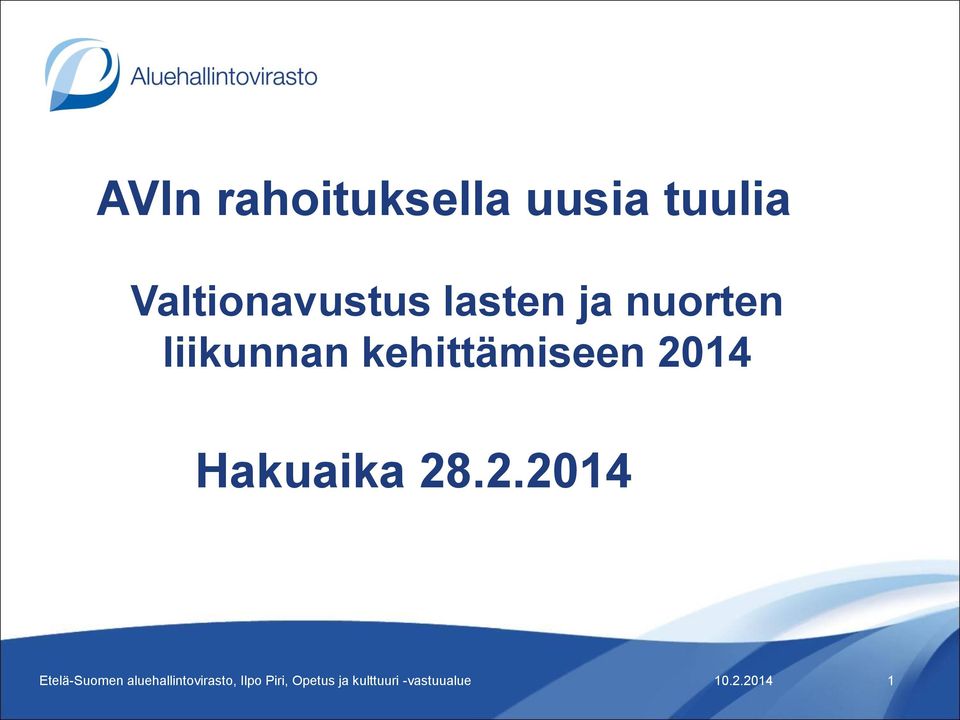 Aluehallintovirasto

AVIn rahoituksella uusia tuulia

Valtionavustus lasten ja nuorten liikunnan kehittämiseen 2014

Hakuaika 28.2.2014

Etelä-Suomen aluehallintovirasto, Ilpo Piri, Opetus ja kulttuuri -vastuualue 10.2.2014 1